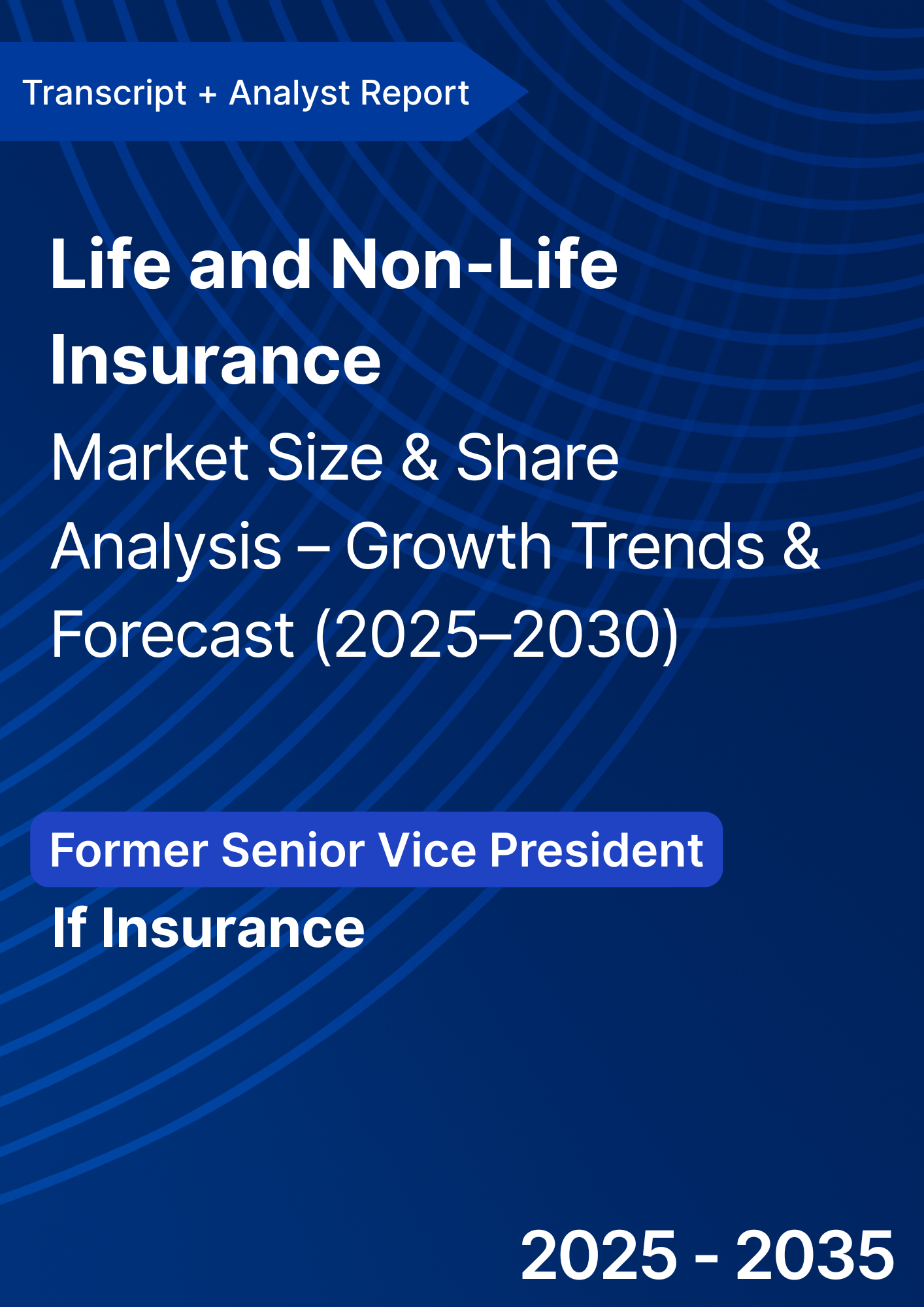 Transcript + Analyst Report

Life and Non-Life Insurance

Market Size & Share Analysis – Growth Trends & Forecast (2025–2030)

Former Senior Vice President

If Insurance

2025 - 2035